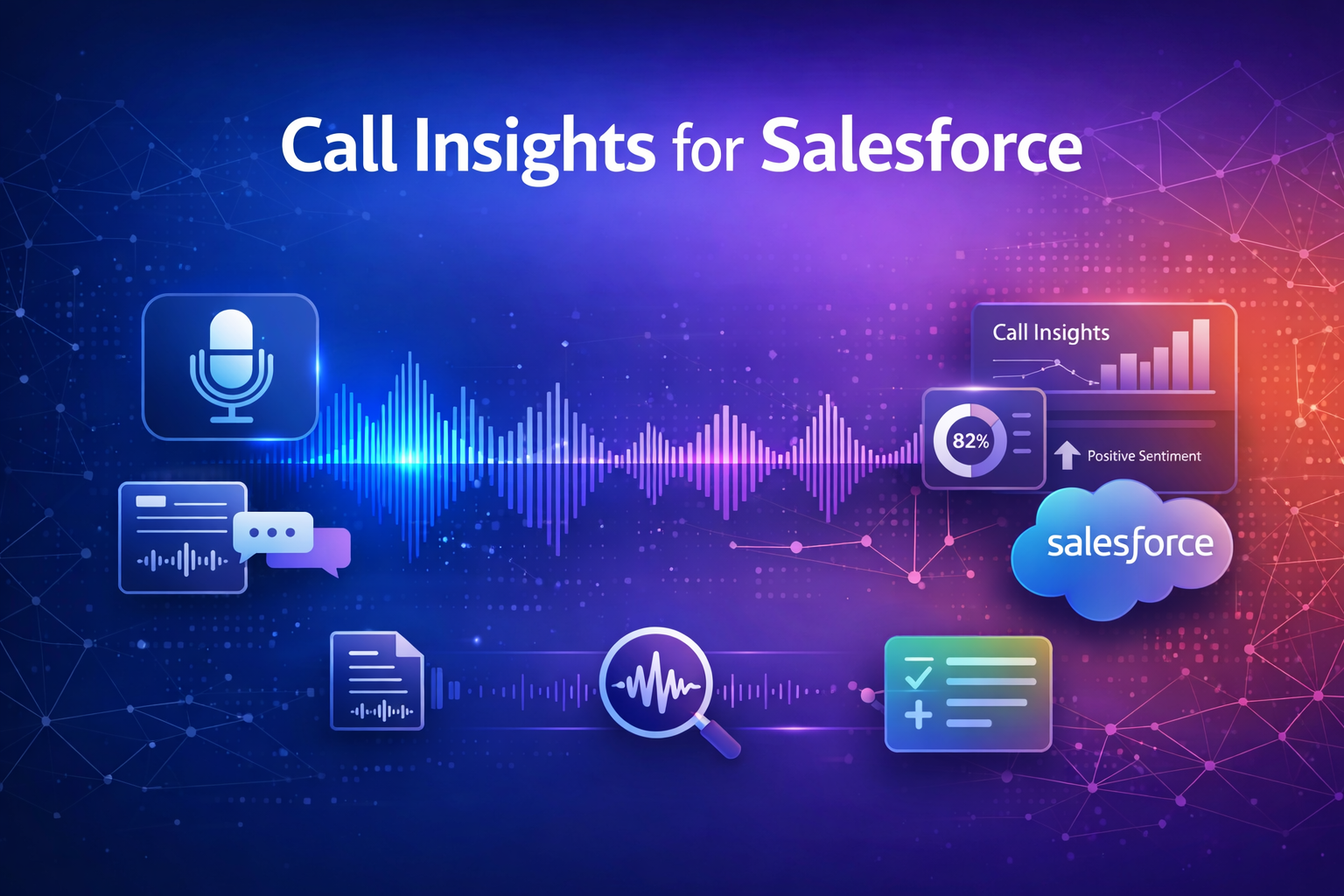 Call Insights for Salesforce

Call Insights

82%

Positive Sentiment

salesforce